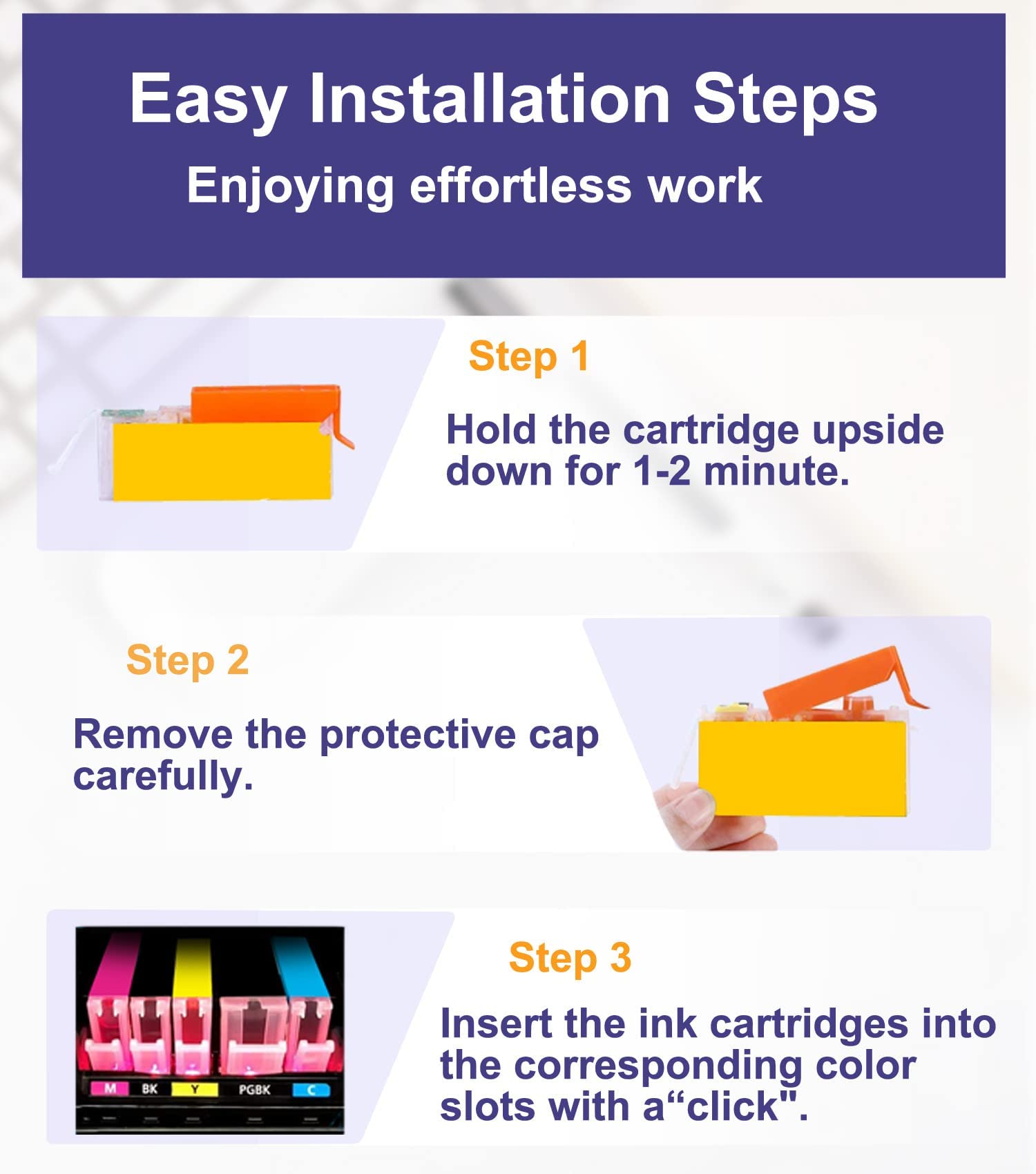 Easy Installation Steps

Enjoying effortless work

Step 1

Hold the cartridge upside down for 1-2 minute.

Step 2

Remove the protective cap carefully.

M BK Y PGBK C

Step 3

Insert the ink cartridges into the corresponding color slots with a“click".